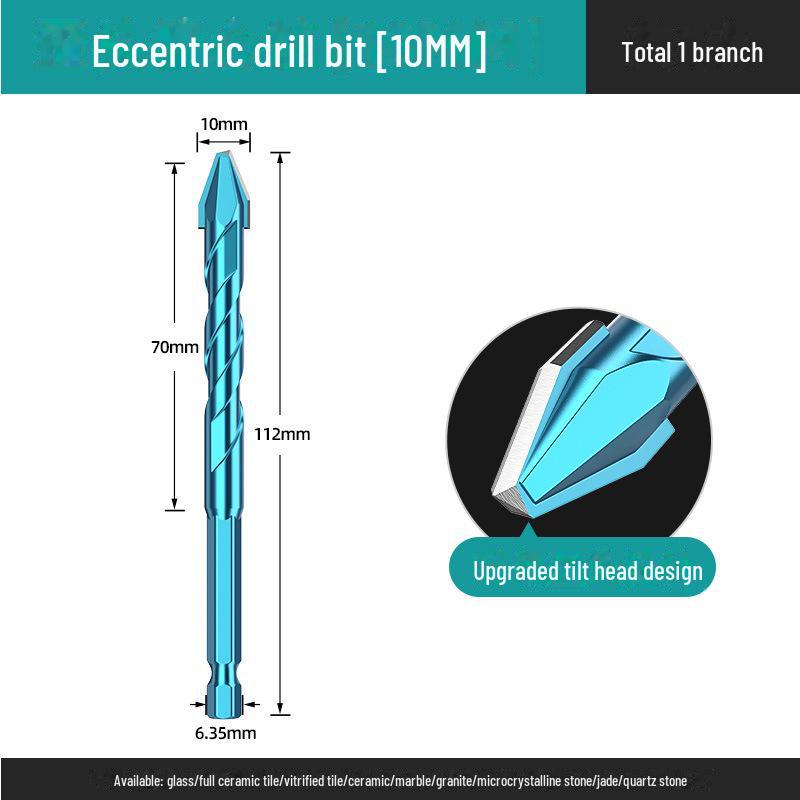 Eccentric drill bit [10MM]

Total 1 branch

10mm

70mm

112mm

6.35mm

Upgraded tilt head design

Available: glass/full ceramic tile/vitrified tile/ceramic/marble/granite/microcrystalline stone/jade/quartz stone